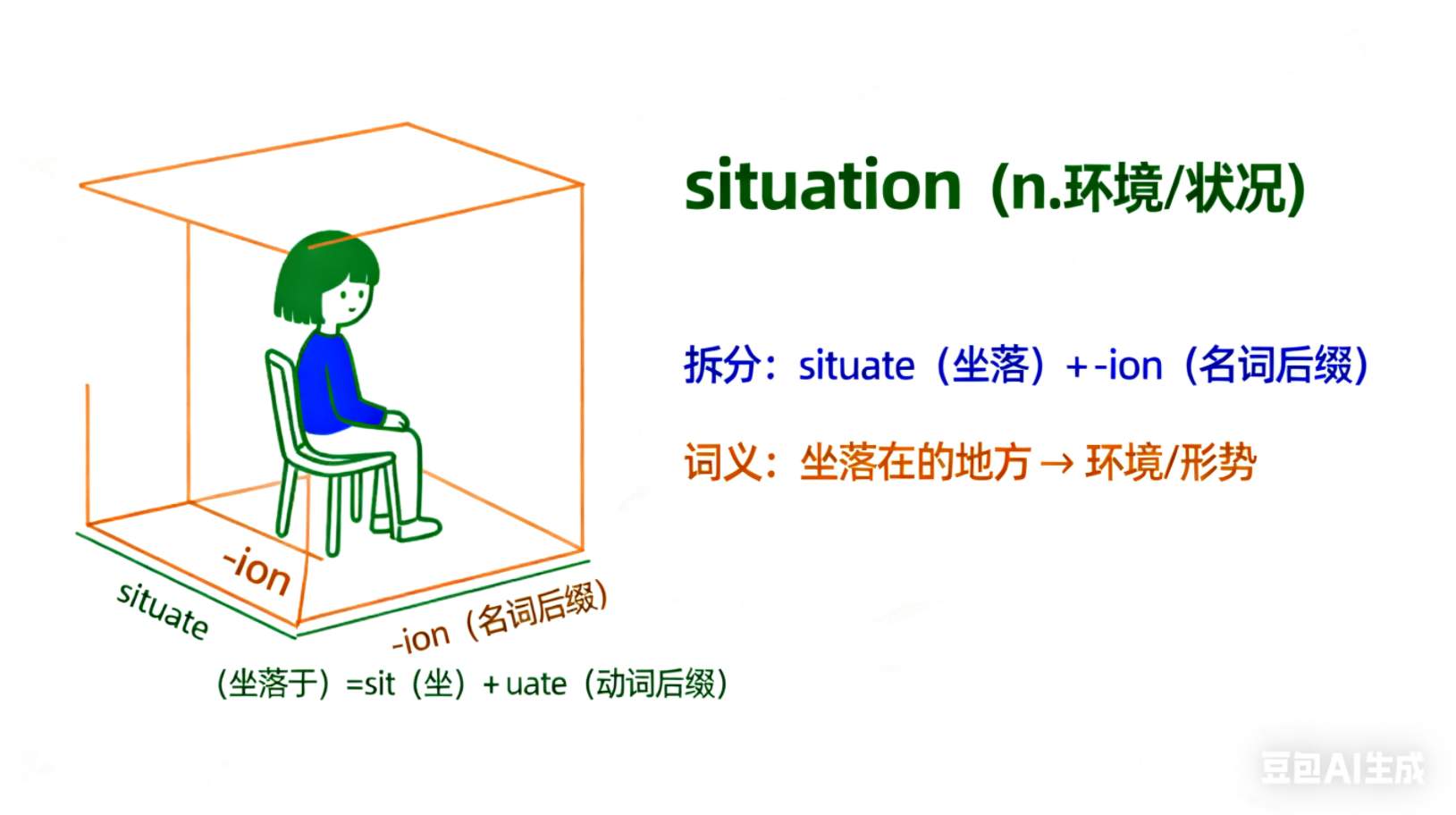 situation（n.环境/状况）

拆分：situate（坐落）+ -ion（名词后缀）

词义：坐落在的地方 → 环境/形势

-ion

situate

-ion（名词后缀）

（坐落于）=sit（坐）+ uate（动词后缀）

豆包AI生成